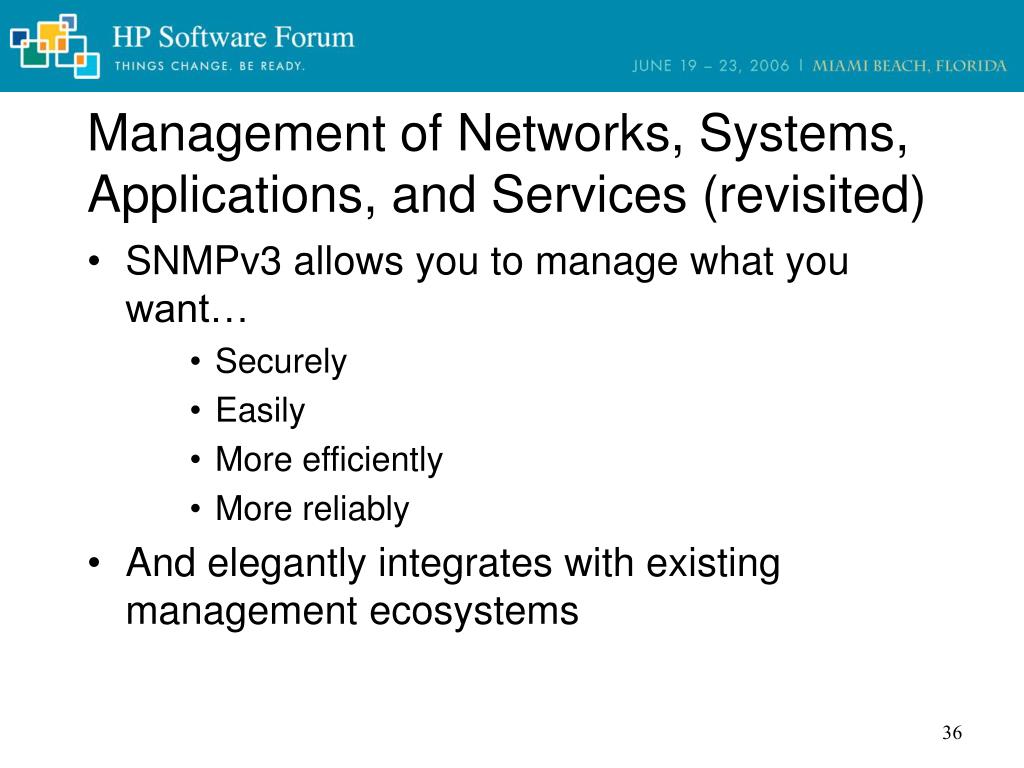 HP Software Forum
THINGS CHANGE. BE READY.
JUNE 19 – 23, 2006 | MIAMI BEACH, FLORIDA

Management of Networks, Systems, Applications, and Services (revisited)

• SNMPv3 allows you to manage what you want…
  • Securely
  • Easily
  • More efficiently
  • More reliably
• And elegantly integrates with existing management ecosystems

36